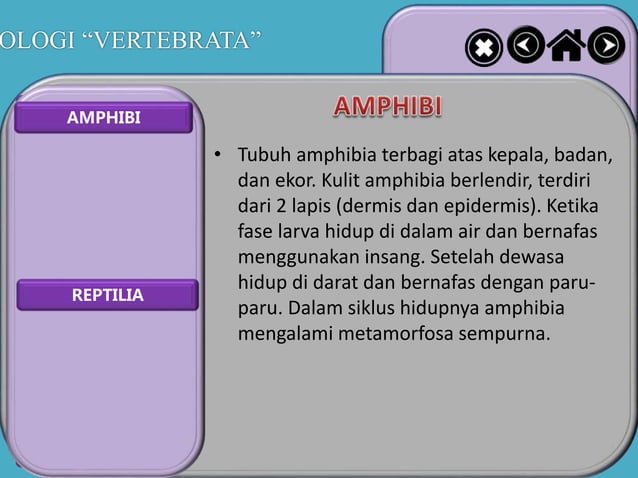 OLOGI "VERTEBRATA"

AMPHIBI

REPTILIA

AMPHIBI

• Tubuh amphibia terbagi atas kepala, badan, dan ekor. Kulit amphibia berlendir, terdiri dari 2 lapis (dermis dan epidermis). Ketika fase larva hidup di dalam air dan bernafas menggunakan insang. Setelah dewasa hidup di darat dan bernafas dengan paru-paru. Dalam siklus hidupnya amphibia mengalami metamorfosa sempurna.